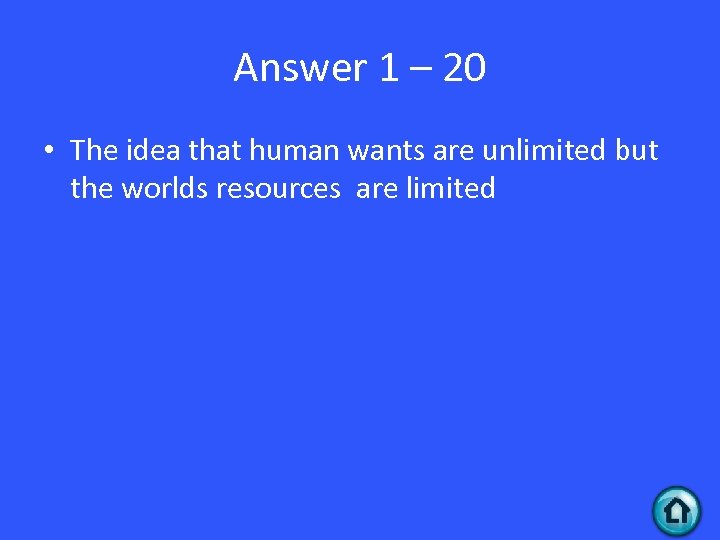 Answer 1 – 20

• The idea that human wants are unlimited but the worlds resources are limited